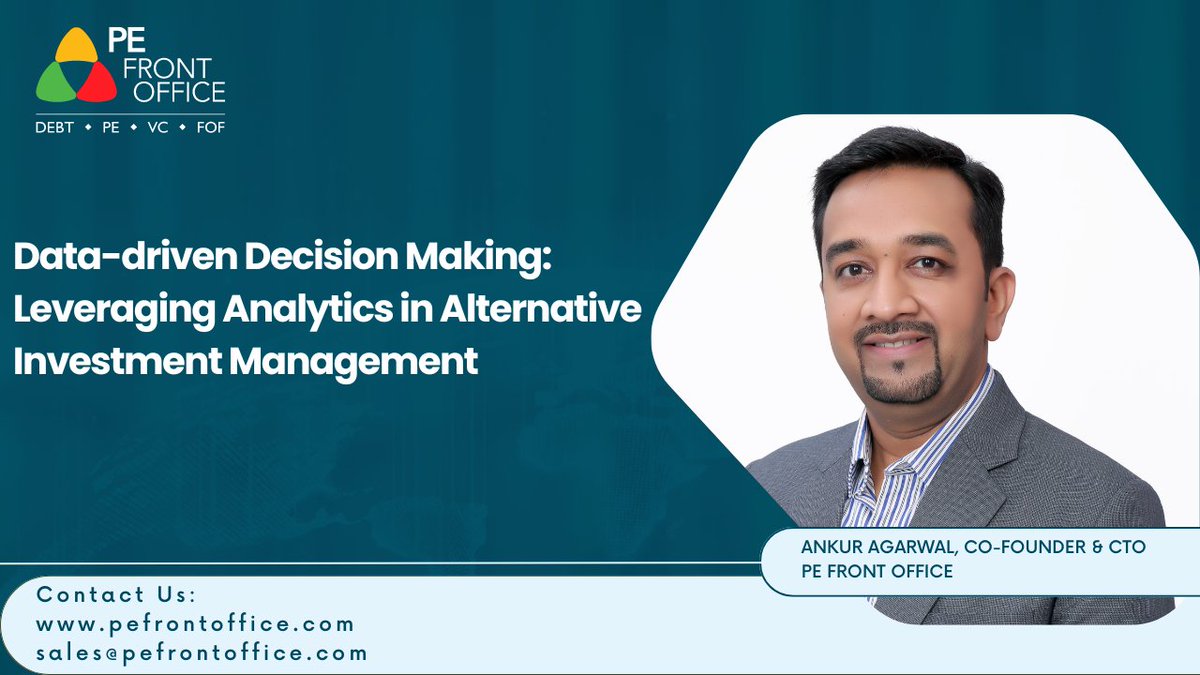 PE
FRONT
OFFICE
DEBT • PE • VC • FOF

Data-driven Decision Making: Leveraging Analytics in Alternative Investment Management

ANKUR AGARWAL, CO-FOUNDER & CTO
PE FRONT OFFICE

Contact Us:
www.pefrontoffice.com
sales@pefrontoffice.com